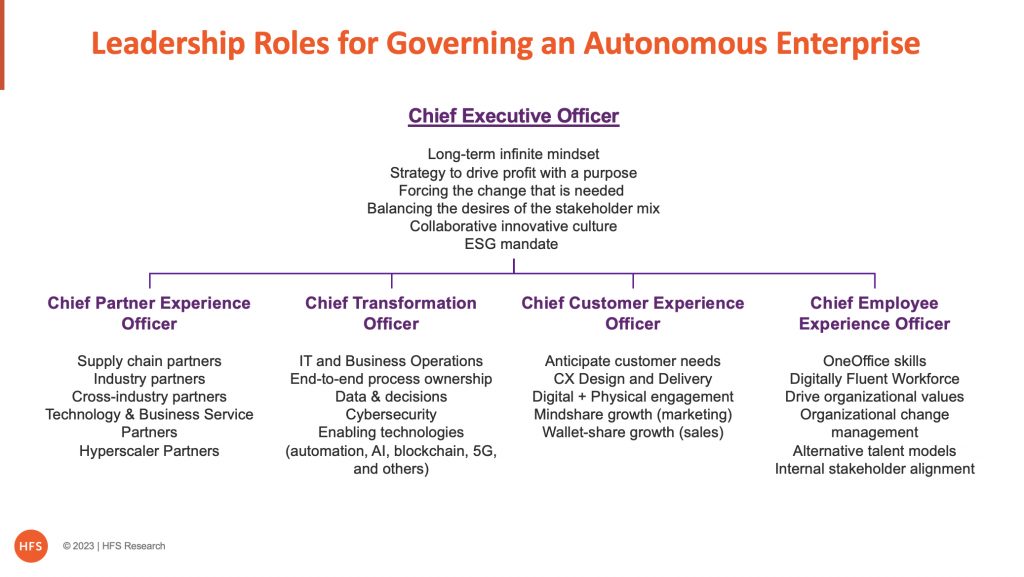 Leadership Roles for Governing an Autonomous Enterprise

Chief Executive Officer

Long-term infinite mindset
Strategy to drive profit with a purpose
Forcing the change that is needed
Balancing the desires of the stakeholder mix
Collaborative innovative culture
ESG mandate

Chief Partner Experience Officer

Supply chain partners
Industry partners
Cross-industry partners
Technology & Business Service Partners
Hyperscaler Partners

Chief Transformation Officer

IT and Business Operations
End-to-end process ownership
Data & decisions
Cybersecurity
Enabling technologies (automation, AI, blockchain, 5G, and others)

Chief Customer Experience Officer

Anticipate customer needs
CX Design and Delivery
Digital + Physical engagement
Mindshare growth (marketing)
Wallet-share growth (sales)

Chief Employee Experience Officer

OneOffice skills
Digitally Fluent Workforce
Drive organizational values
Organizational change management
Alternative talent models
Internal stakeholder alignment

HFS

© 2023 | HFS Research